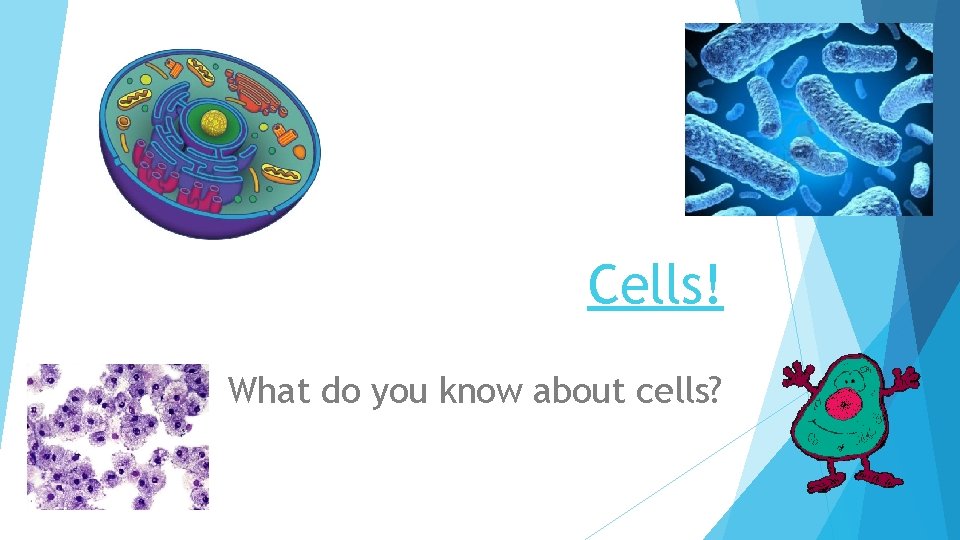 Cells!

What do you know about cells?